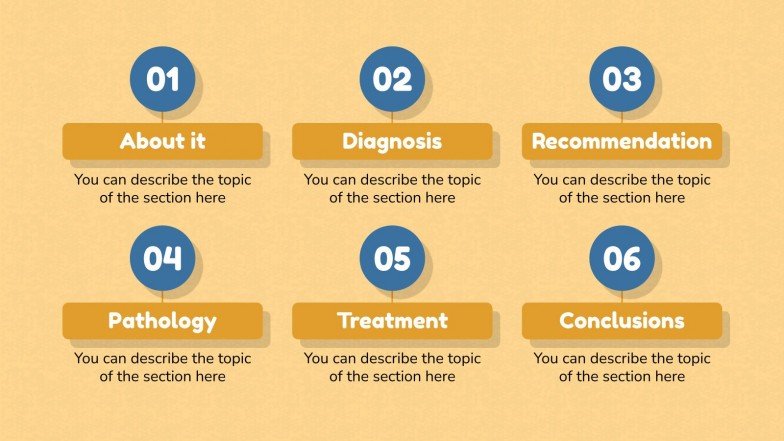 01
About it
You can describe the topic of the section here

02
Diagnosis
You can describe the topic of the section here

03
Recommendation
You can describe the topic of the section here

04
Pathology
You can describe the topic of the section here

05
Treatment
You can describe the topic of the section here

06
Conclusions
You can describe the topic of the section here